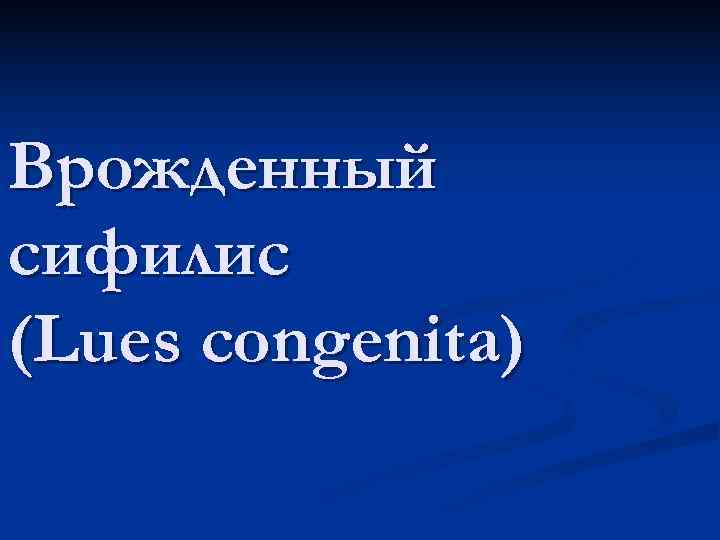 Врожденный сифилис (Lues congenita)